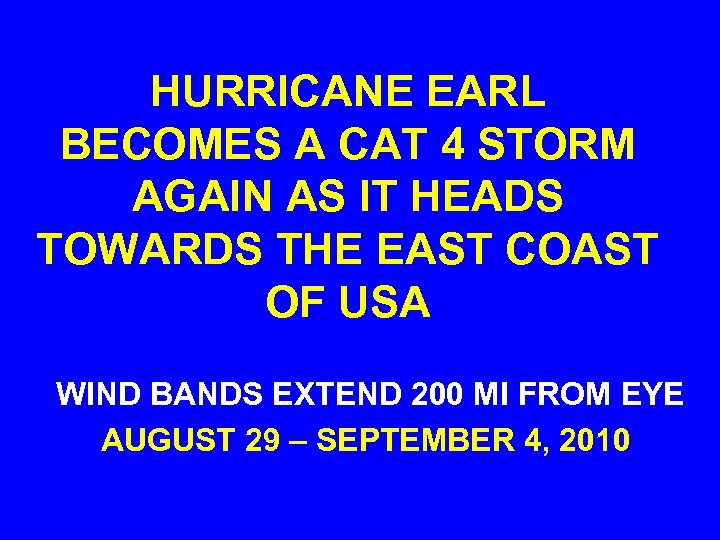 HURRICANE EARL BECOMES A CAT 4 STORM AGAIN AS IT HEADS TOWARDS THE EAST COAST OF USA

WIND BANDS EXTEND 200 MI FROM EYE

AUGUST 29 – SEPTEMBER 4, 2010